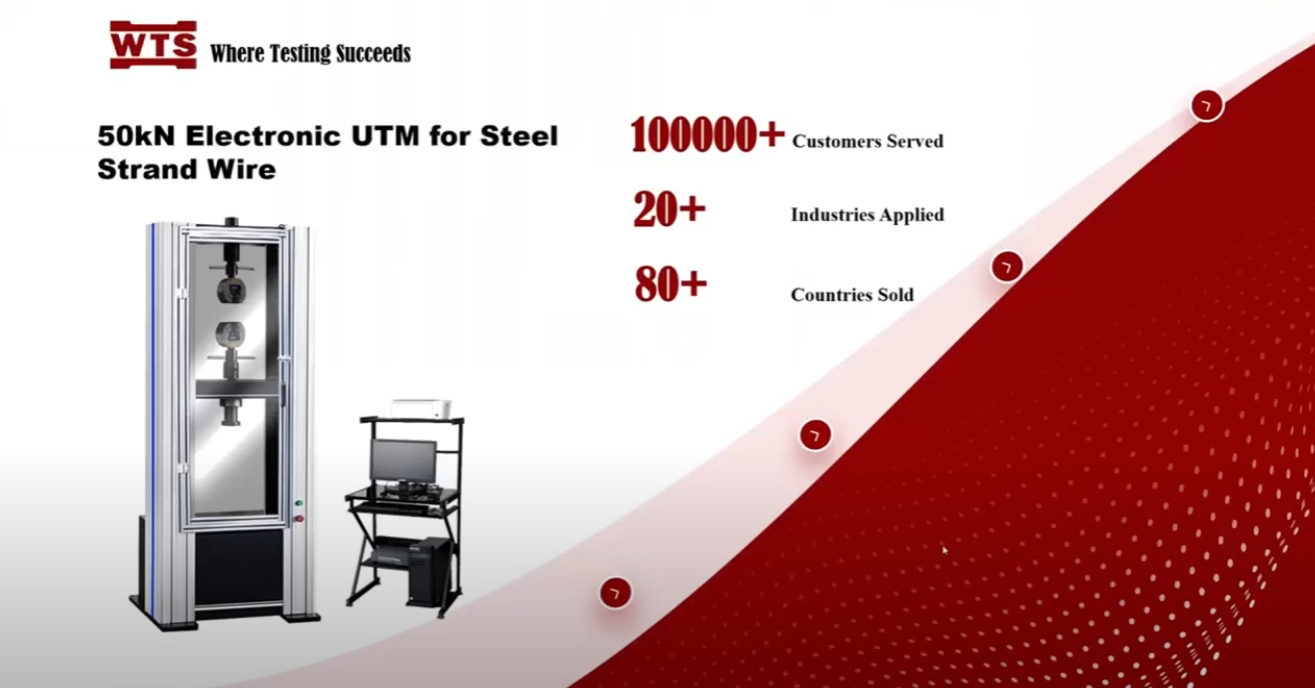 WTS Where Testing Succeeds

50kN Electronic UTM for Steel Strand Wire

100000+ Customers Served

20+ Industries Applied

80+ Countries Sold